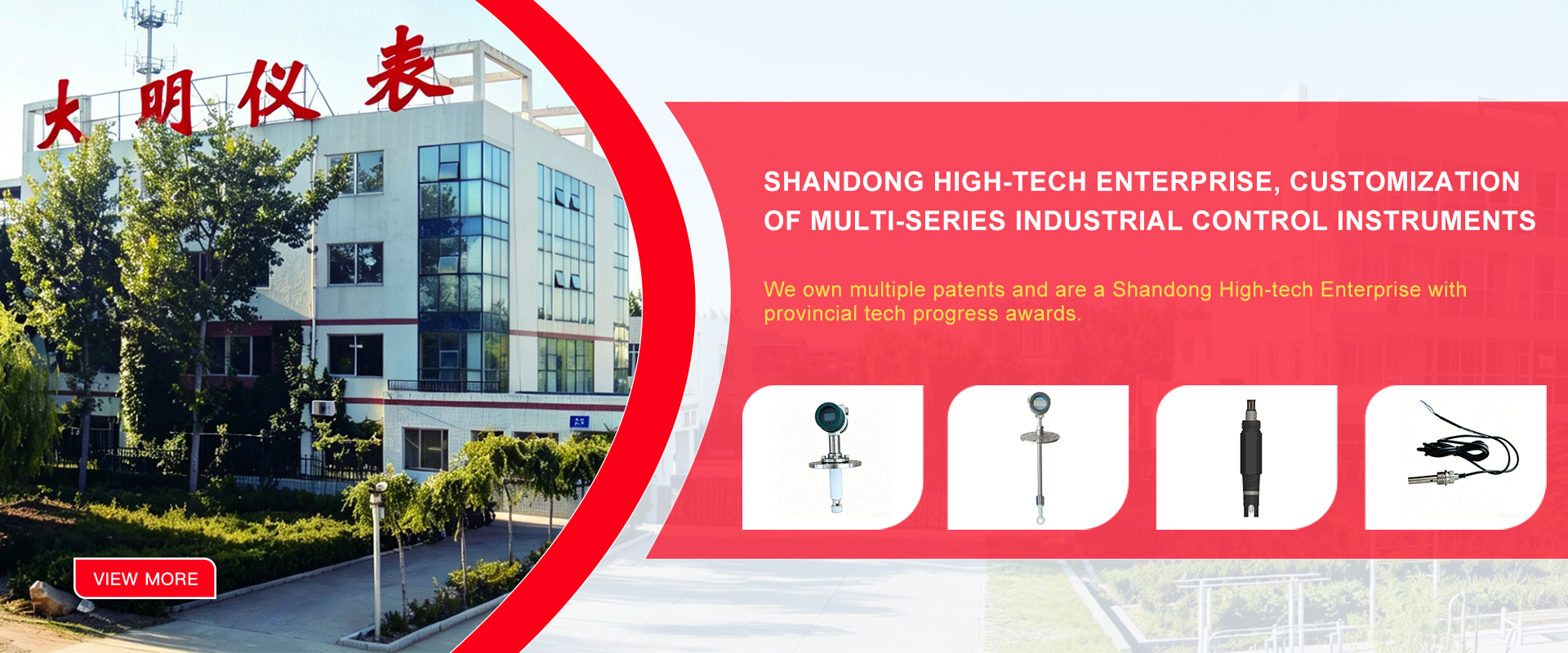 大明仪表

SHANDONG HIGH-TECH ENTERPRISE, CUSTOMIZATION OF MULTI-SERIES INDUSTRIAL CONTROL INSTRUMENTS

We own multiple patents and are a Shandong High-tech Enterprise with provincial tech progress awards.

VIEW MORE